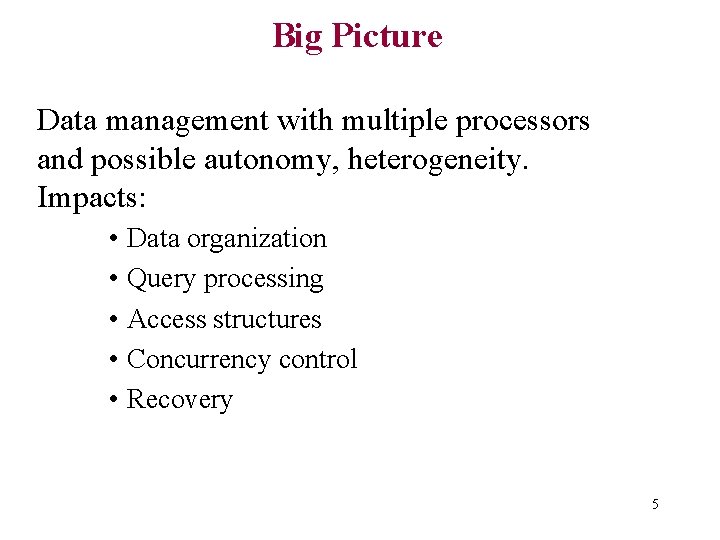 Big Picture

Data management with multiple processors and possible autonomy, heterogeneity. Impacts:

• Data organization
• Query processing
• Access structures
• Concurrency control
• Recovery

5